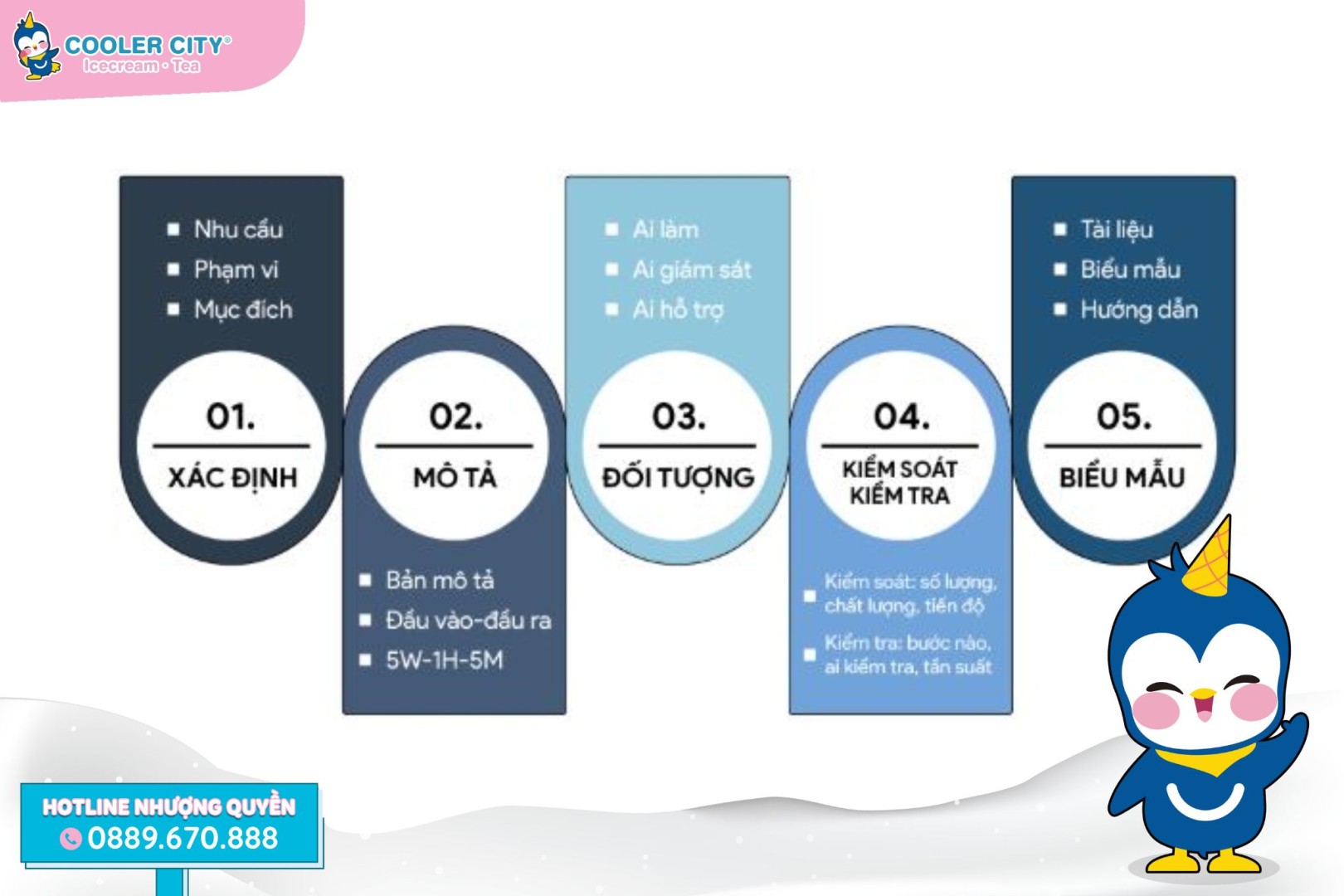 COOLER CITY®
Icecream • Tea

■ Nhu cầu
■ Phạm vi
■ Mục đích

01.
XÁC ĐỊNH

02.
MÔ TẢ

■ Bản mô tả
■ Đầu vào-đầu ra
■ 5W-1H-5M

■ Ai làm
■ Ai giám sát
■ Ai hỗ trợ

03.
ĐỐI TƯỢNG

04.
KIỂM SOÁT
KIỂM TRA

■ Kiểm soát: số lượng, chất lượng, tiến độ
■ Kiểm tra: bước nào, ai kiểm tra, tần suất

■ Tài liệu
■ Biểu mẫu
■ Hướng dẫn

05.
BIỂU MẪU

HOTLINE NHƯỢNG QUYỀN
0889.670.888